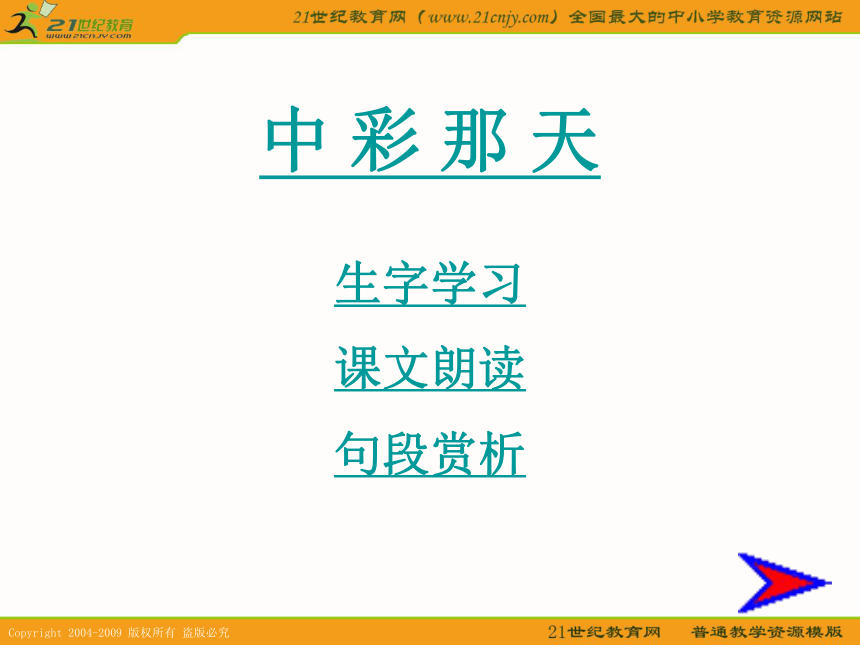 21世纪教育
www.21cnjy.com

21世纪教育网（www.21cnjy.com）全国最大的中小学教育资源网站

中 彩 那 天

生字学习

课文朗读

句段赏析

Copyright 2004-2009 版权所有 盗版必究

21世纪教育网 普通教学资源模版